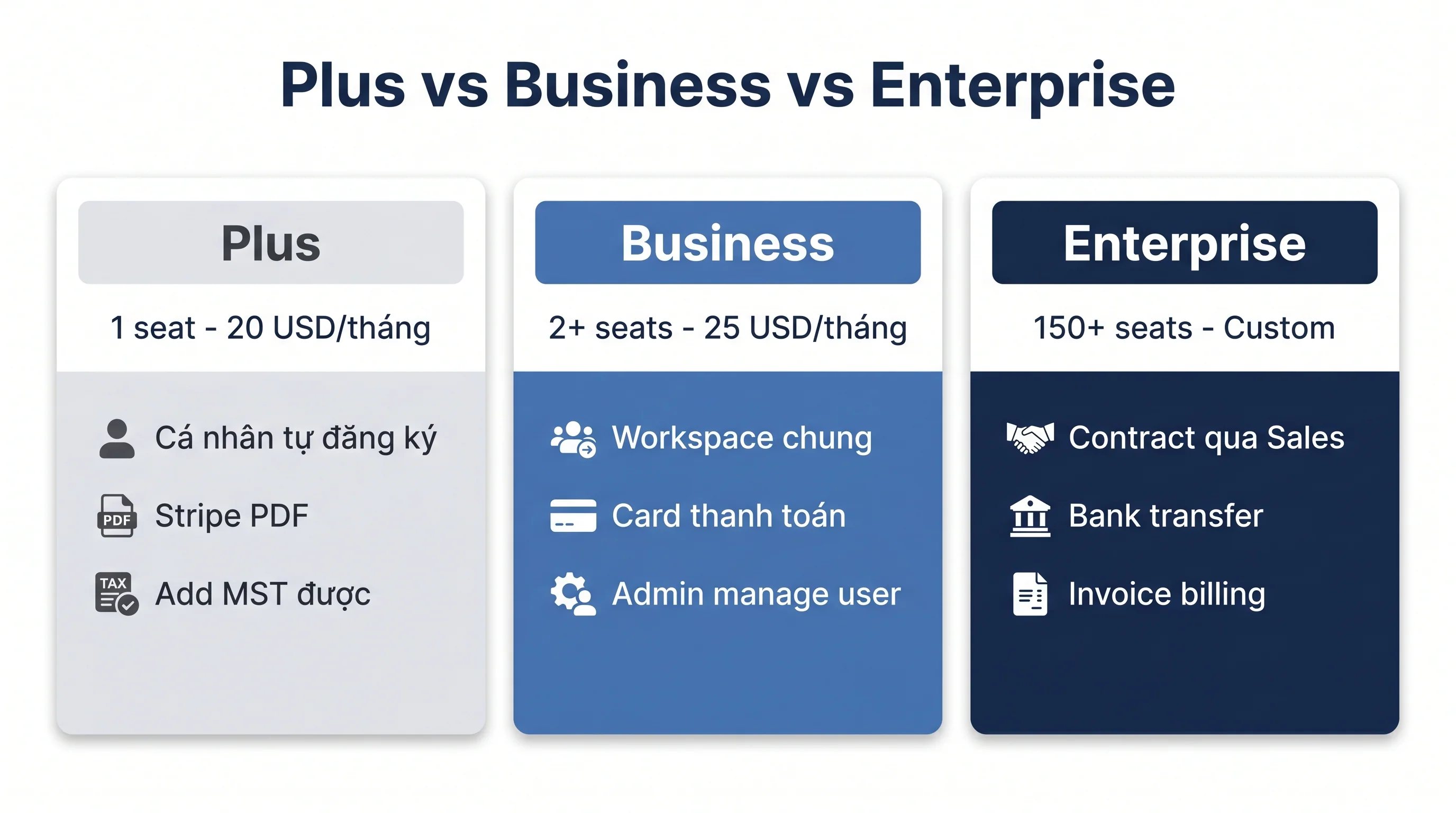 Plus vs Business vs Enterprise

Plus

1 seat - 20 USD/tháng

Cá nhân tự đăng ký

PDF Stripe PDF

TAX Add MST được

Business

2+ seats - 25 USD/tháng

Workspace chung

Card thanh toán

Admin manage user

Enterprise

150+ seats - Custom

Contract qua Sales

Bank transfer

Invoice billing